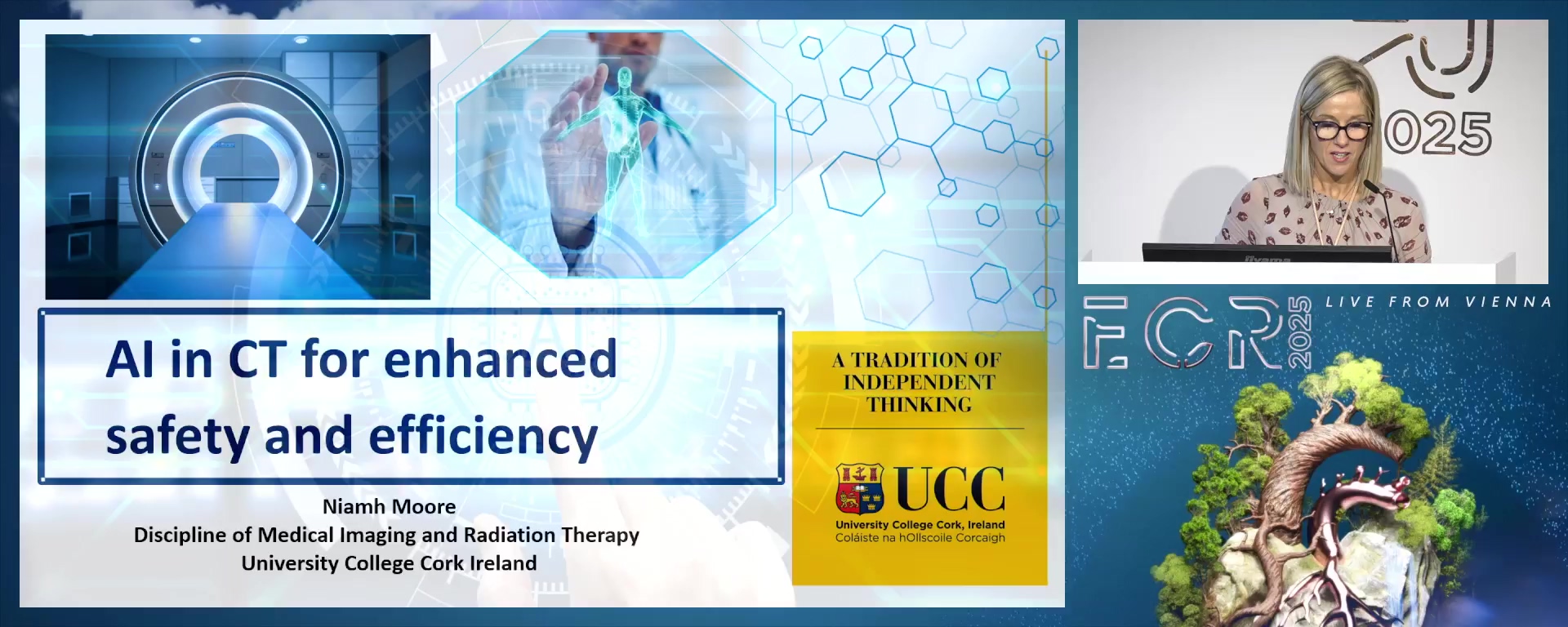 AI in CT for enhanced safety and efficiency

Niamh Moore
Discipline of Medical Imaging and Radiation Therapy
University College Cork Ireland

A TRADITION OF INDEPENDENT THINKING

UCC
University College Cork, Ireland
Coláiste na hOllscoile Corcaigh

025

ECR 2025
LIVE FROM VIENNA